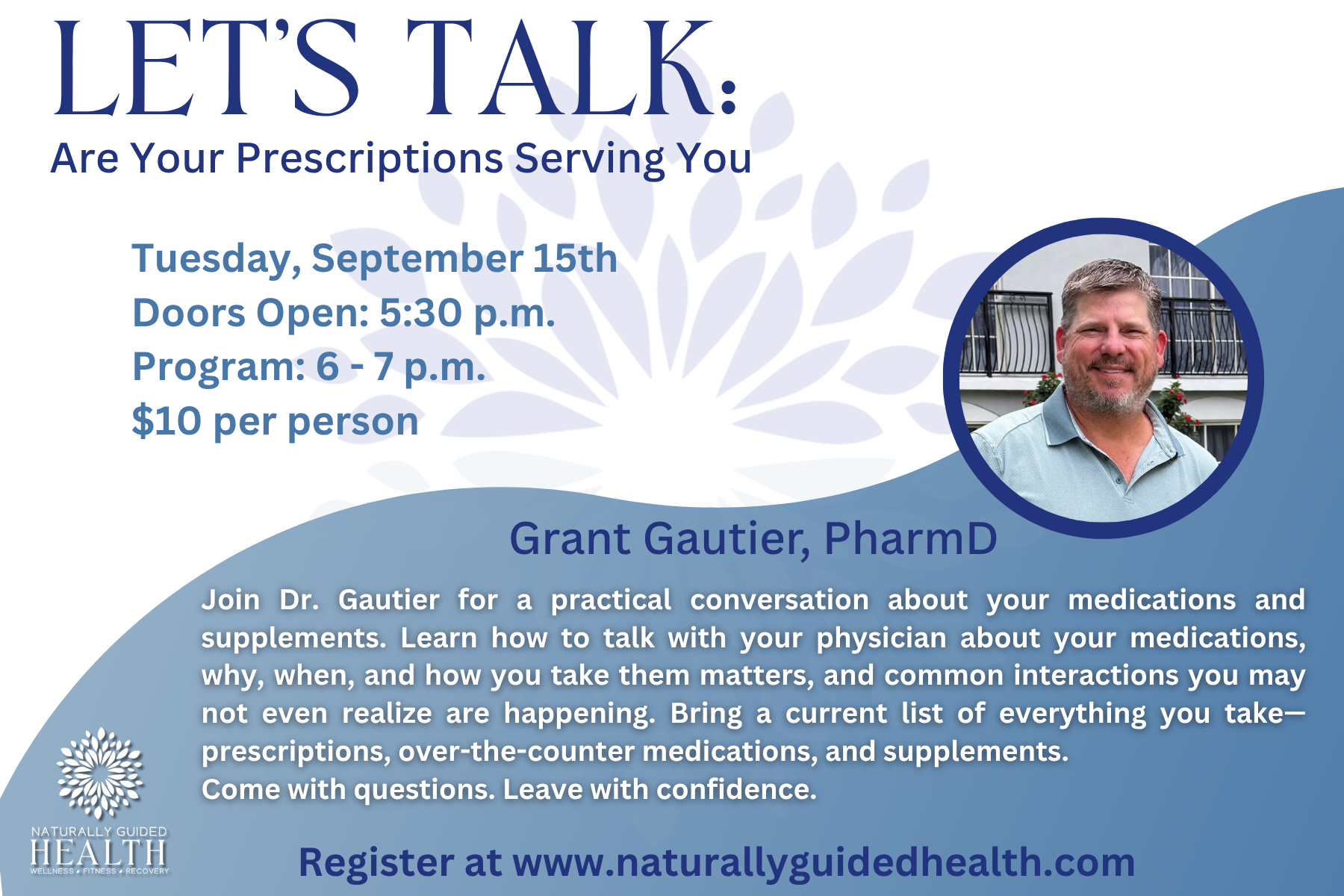 LET'S TALK:
Are Your Prescriptions Serving You

Tuesday, September 15th
Doors Open: 5:30 p.m.
Program: 6 - 7 p.m.
$10 per person

Grant Gautier, PharmD

Join Dr. Gautier for a practical conversation about your medications and supplements. Learn how to talk with your physician about your medications, why, when, and how you take them matters, and common interactions you may not even realize are happening. Bring a current list of everything you take—prescriptions, over-the-counter medications, and supplements.
Come with questions. Leave with confidence.

NATURALLY GUIDED
HEALTH
WELLNESS • FITNESS • RECOVERY

Register at www.naturallyguidedhealth.com